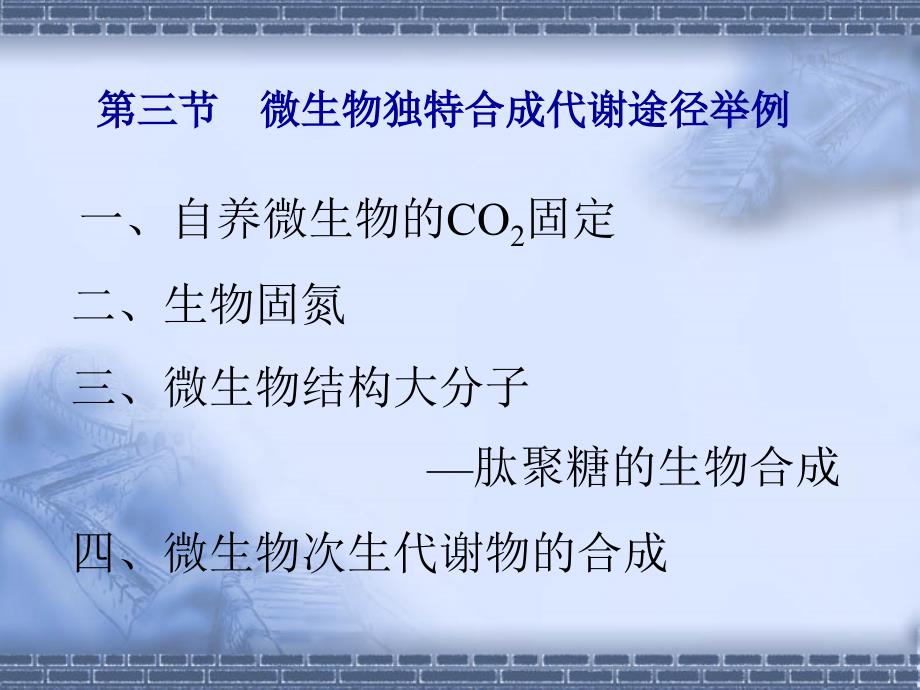 第三节　微生物独特合成代谢途径举例

一、自养微生物的$CO_2$固定

二、生物固氮

三、微生物结构大分子

—肽聚糖的生物合成

四、微生物次生代谢物的合成